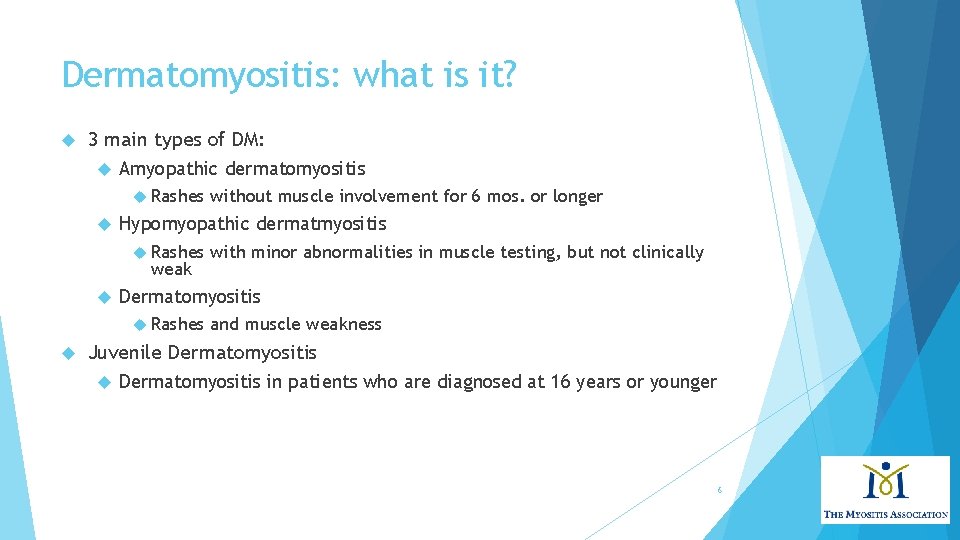 Dermatomyositis: what is it?

3 main types of DM:

Amyopathic dermatomyositis

Rashes without muscle involvement for 6 mos. or longer

Hypomyopathic dermatmyositis

Rashes with minor abnormalities in muscle testing, but not clinically weak

Dermatomyositis

Rashes and muscle weakness

Juvenile Dermatomyositis

Dermatomyositis in patients who are diagnosed at 16 years or younger

6

THE MYOSITIS ASSOCIATION